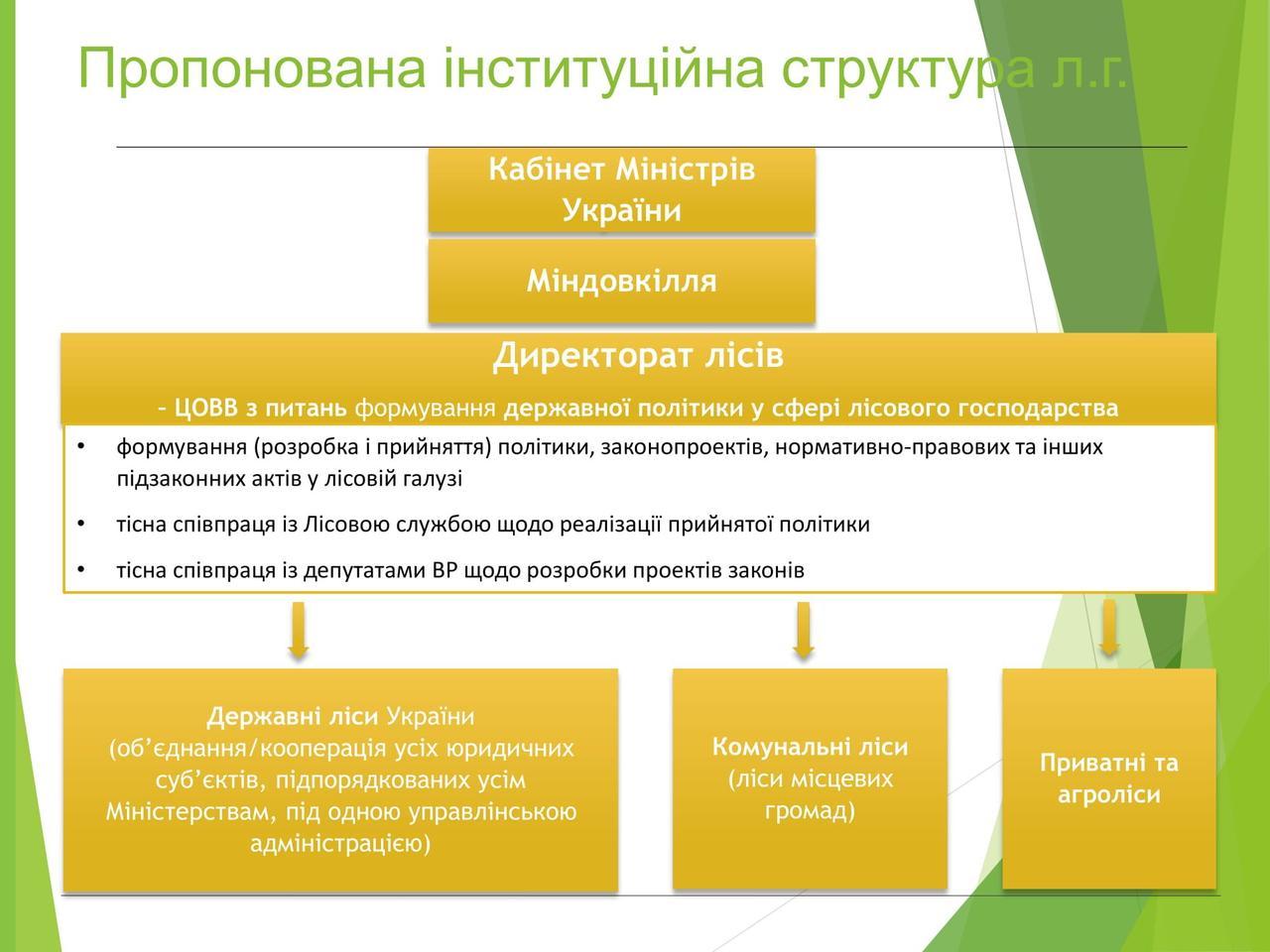 Пропонована інституційна структура л.г.

Кабінет Міністрів України

Міндовкілля

Директорат лісів

– ЦОВВ з питань формування державної політики у сфері лісового господарства

• формування (розробка і прийняття) політики, законопроектів, нормативно-правових та інших підзаконних актів у лісовій галузі

• тісна співпраця із Лісовою службою щодо реалізації прийнятої політики

• тісна співпраця із депутатами ВР щодо розробки проектів законів

Державні ліси України (об'єднання/кооперація усіх юридичних суб'єктів, підпорядкованих усім Міністерствам, під одною управлінською адміністрацією)

Комунальні ліси (ліси місцевих громад)

Приватні та агроліси